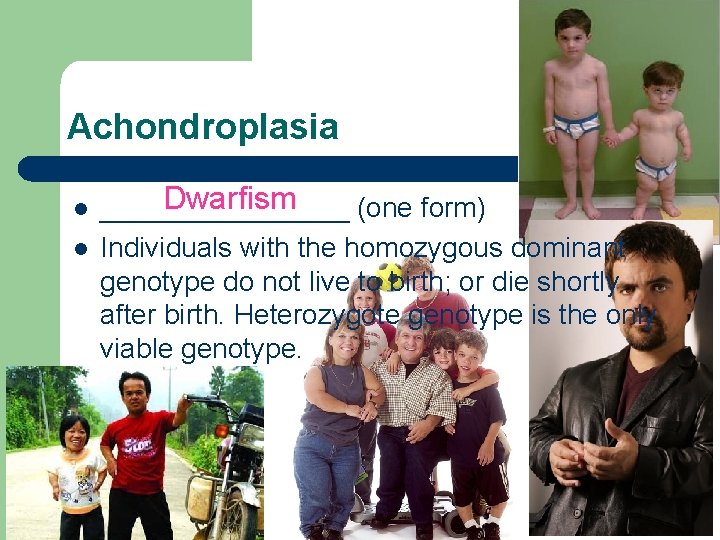 Achondroplasia

- Dwarfism (one form)
- Individuals with the homozygous dominant genotype do not live to birth; or die shortly after birth. Heterozygote genotype is the only viable genotype.